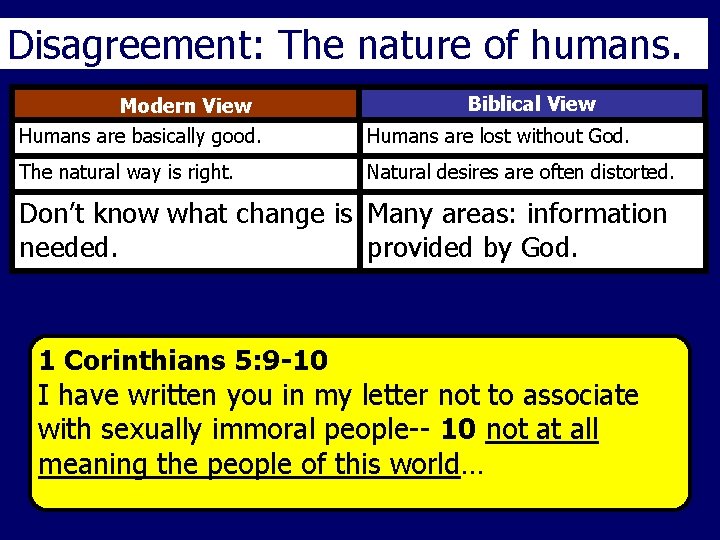 Disagreement: The nature of humans.

| Modern View | Biblical View |
|---|---|
| Humans are basically good. | Humans are lost without God. |
| The natural way is right. | Natural desires are often distorted. |
| Don't know what change is needed. | Many areas: information provided by God. |

1 Corinthians 5:9-10
I have written you in my letter not to associate with sexually immoral people-- 10 not at all meaning the people of this world…